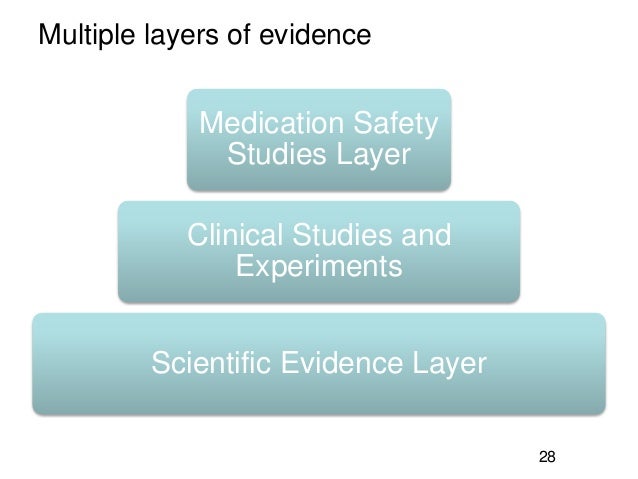 Multiple layers of evidence

Medication Safety Studies Layer

Clinical Studies and Experiments

Scientific Evidence Layer

28